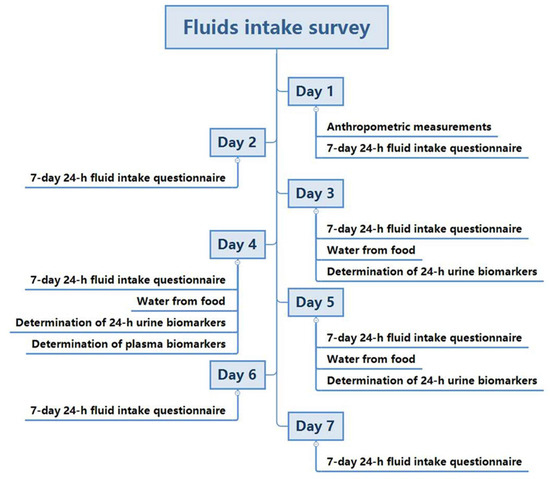 Fluids intake survey

Day 1
Anthropometric measurements
7-day 24-h fluid intake questionnaire

Day 2
7-day 24-h fluid intake questionnaire

Day 3
7-day 24-h fluid intake questionnaire
Water from food
Determination of 24-h urine biomarkers

Day 4
7-day 24-h fluid intake questionnaire
Water from food
Determination of 24-h urine biomarkers
Determination of plasma biomarkers

Day 5
7-day 24-h fluid intake questionnaire
Water from food
Determination of 24-h urine biomarkers

Day 6
7-day 24-h fluid intake questionnaire

Day 7
7-day 24-h fluid intake questionnaire